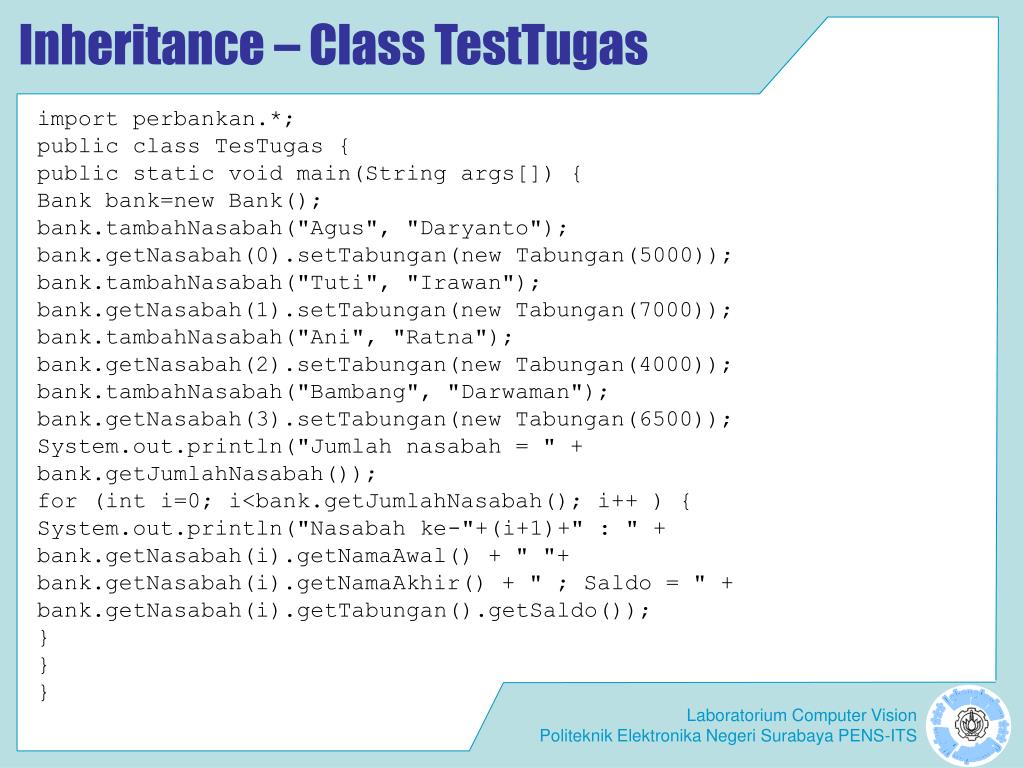 Inheritance – Class TestTugas

import perbankan.*;
public class TesTugas {
public static void main(String args[]) {
Bank bank=new Bank();
bank.tambahNasabah("Agus", "Daryanto");
bank.getNasabah(0).setTabungan(new Tabungan(5000));
bank.tambahNasabah("Tuti", "Irawan");
bank.getNasabah(1).setTabungan(new Tabungan(7000));
bank.tambahNasabah("Ani", "Ratna");
bank.getNasabah(2).setTabungan(new Tabungan(4000));
bank.tambahNasabah("Bambang", "Darwaman");
bank.getNasabah(3).setTabungan(new Tabungan(6500));
System.out.println("Jumlah nasabah = " +
bank.getJumlahNasabah());
for (int i=0; i<bank.getJumlahNasabah(); i++ ) {
System.out.println("Nasabah ke-"+(i+1)+" : " +
bank.getNasabah(i).getNamaAwal() + " "+
bank.getNasabah(i).getNamaAkhir() + " ; Saldo = " +
bank.getNasabah(i).getTabungan().getSaldo());
}
}
}

Laboratorium Computer Vision
Politeknik Elektronika Negeri Surabaya PENS-ITS